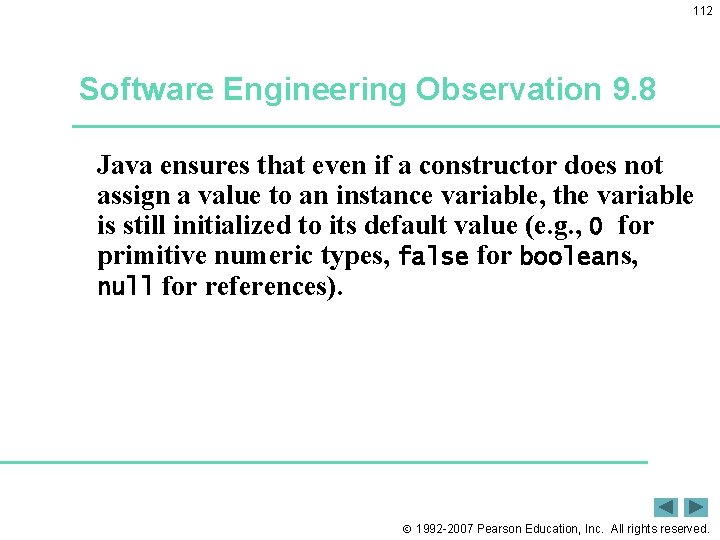 112

Software Engineering Observation 9.8

Java ensures that even if a constructor does not assign a value to an instance variable, the variable is still initialized to its default value (e.g., 0 for primitive numeric types, false for booleans, null for references).

© 1992-2007 Pearson Education, Inc. All rights reserved.